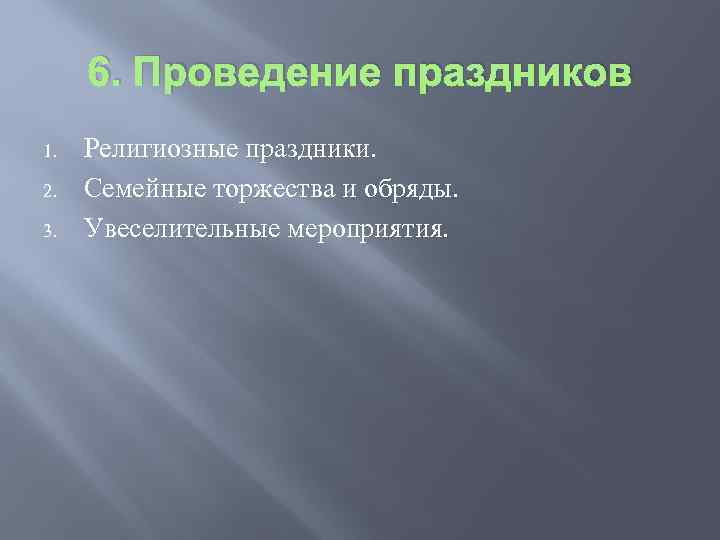 6. Проведение праздников

1. Религиозные праздники.
2. Семейные торжества и обряды.
3. Увеселительные мероприятия.